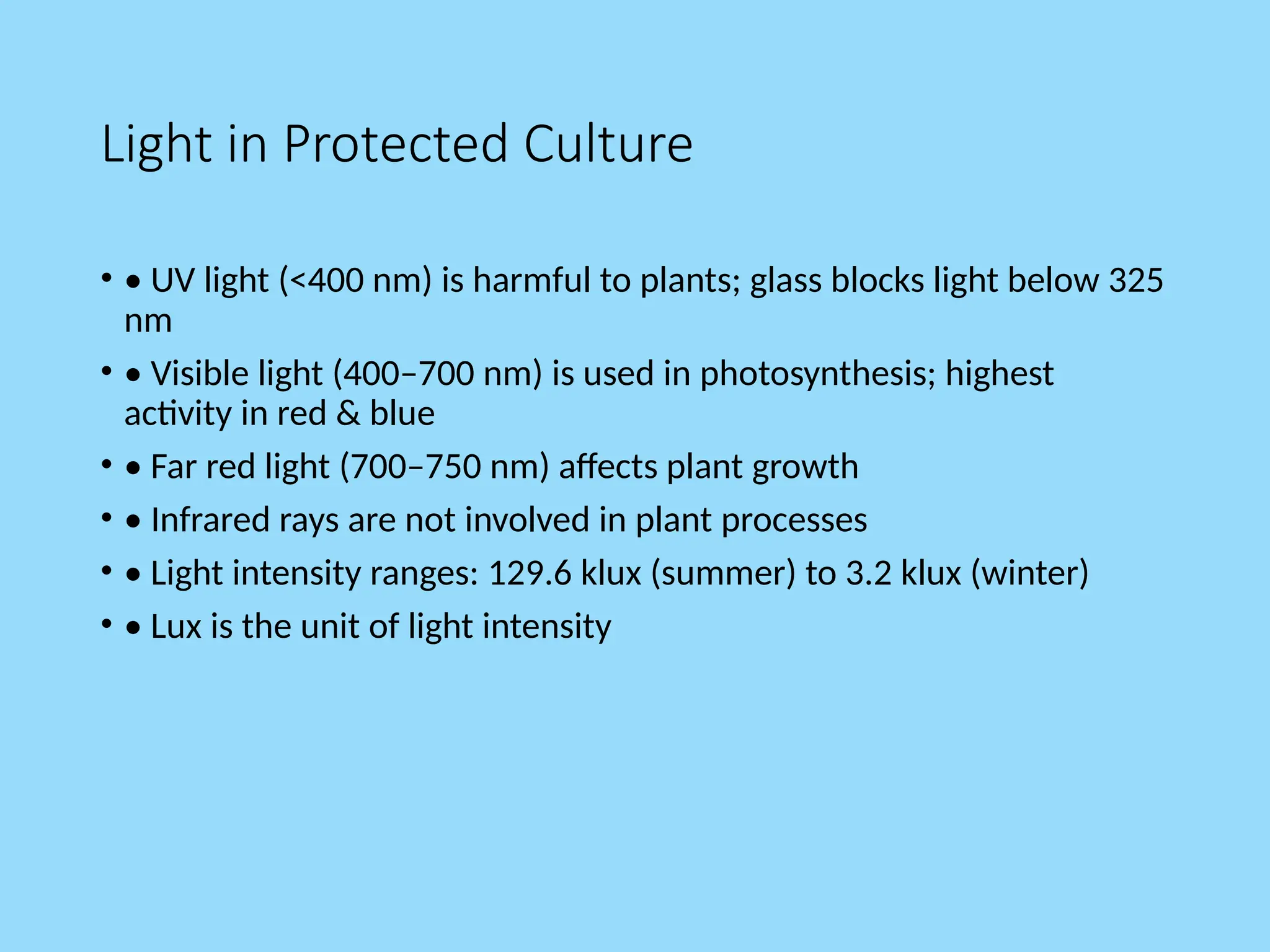 Light in Protected Culture

• • UV light (<400 nm) is harmful to plants; glass blocks light below 325 nm

• • Visible light (400–700 nm) is used in photosynthesis; highest activity in red & blue

• • Far red light (700–750 nm) affects plant growth

• • Infrared rays are not involved in plant processes

• • Light intensity ranges: 129.6 klux (summer) to 3.2 klux (winter)

• • Lux is the unit of light intensity